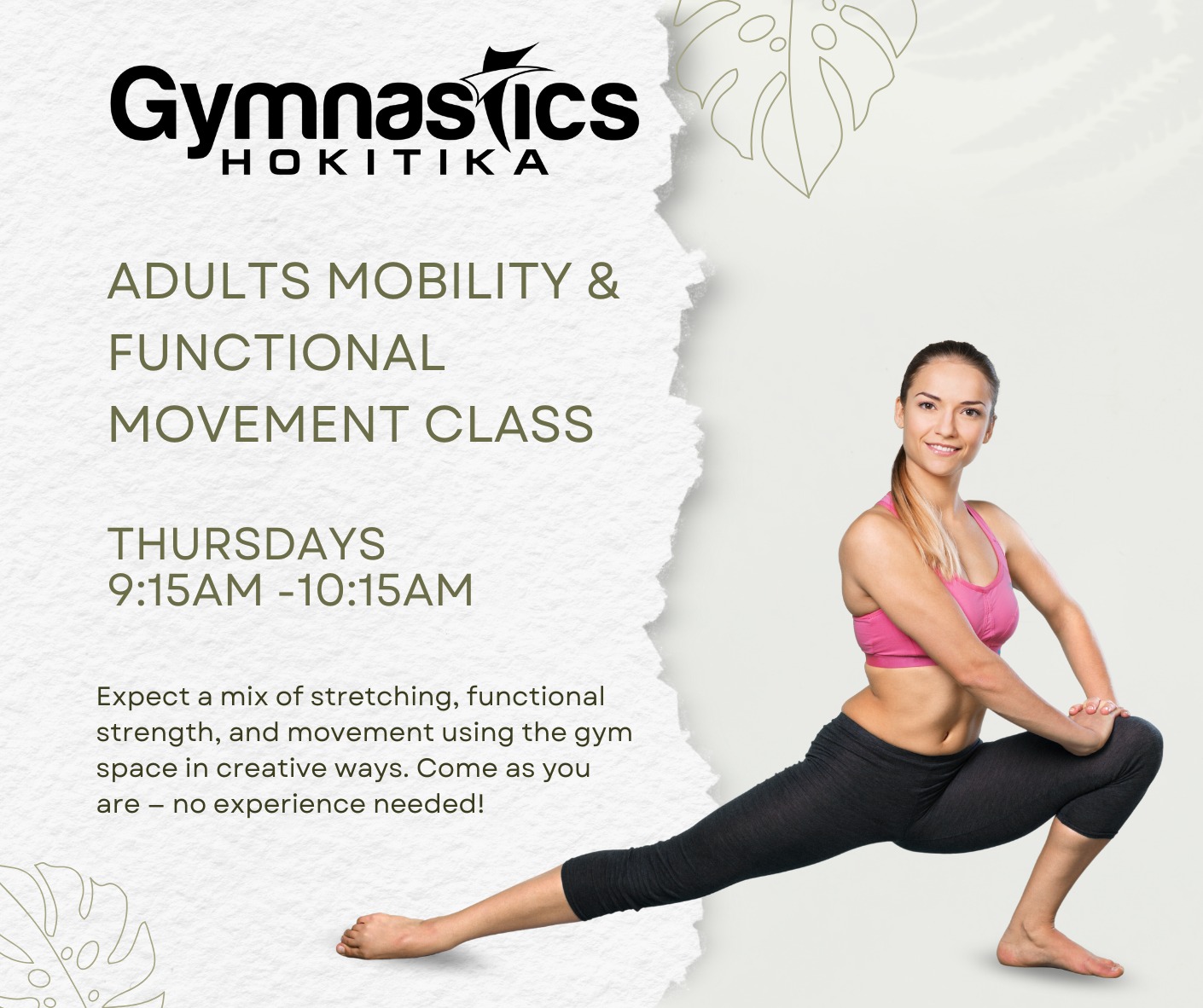 Gymnastics
HOKITIKA

ADULTS MOBILITY & FUNCTIONAL MOVEMENT CLASS

THURSDAYS
9:15AM -10:15AM

Expect a mix of stretching, functional strength, and movement using the gym space in creative ways. Come as you are – no experience needed!